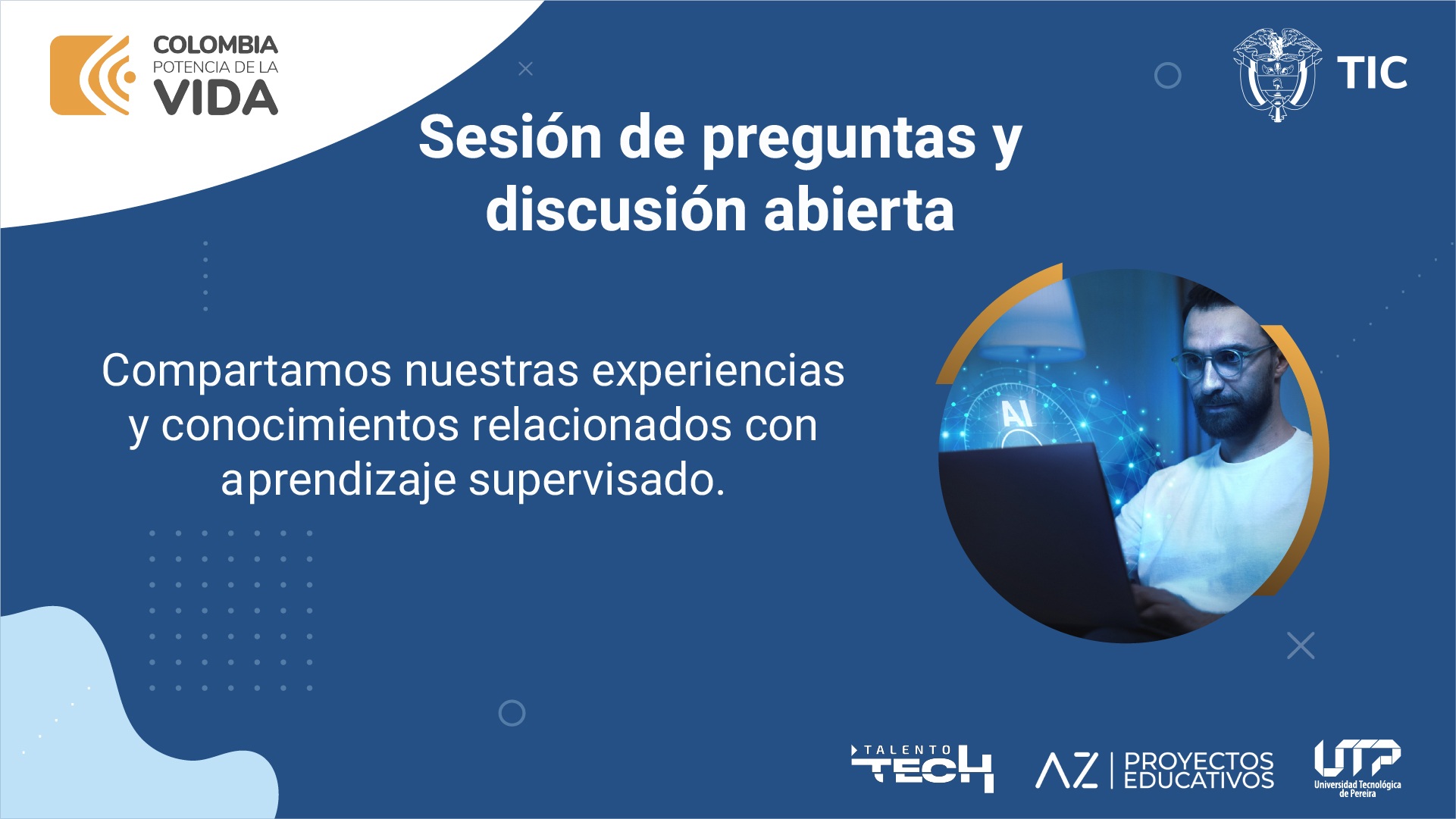 COLOMBIA
POTENCIA DE LA
VIDA

TIC

Sesión de preguntas y discusión abierta

Compartamos nuestras experiencias y conocimientos relacionados con aprendizaje supervisado.

AI

TALENTO TECH

AZ | PROYECTOS EDUCATIVOS

UTP
Universidad Tecnológica de Pereira